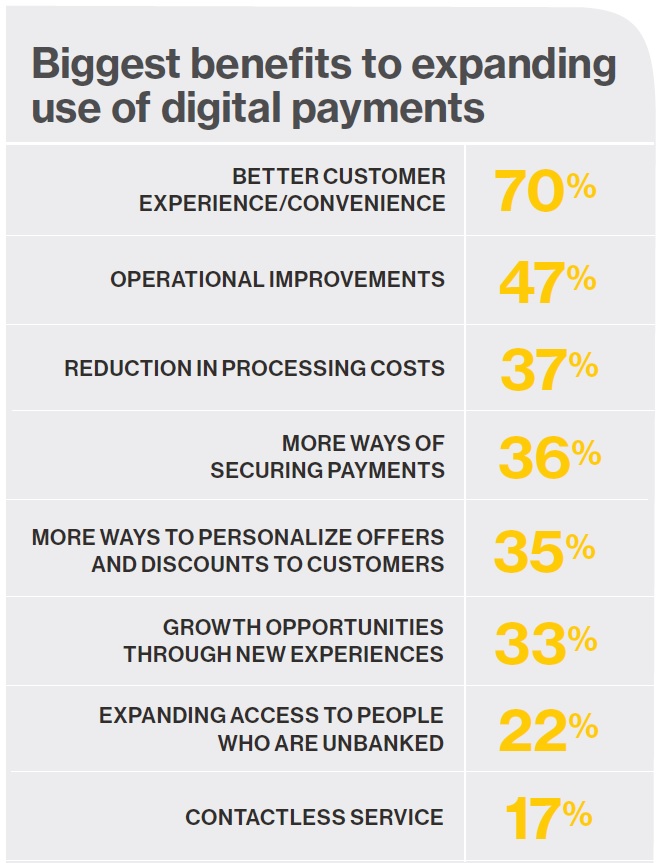 Biggest benefits to expanding use of digital payments

| | |
|---|---|
| BETTER CUSTOMER EXPERIENCE/CONVENIENCE | 70% |
| OPERATIONAL IMPROVEMENTS | 47% |
| REDUCTION IN PROCESSING COSTS | 37% |
| MORE WAYS OF SECURING PAYMENTS | 36% |
| MORE WAYS TO PERSONALIZE OFFERS AND DISCOUNTS TO CUSTOMERS | 35% |
| GROWTH OPPORTUNITIES THROUGH NEW EXPERIENCES | 33% |
| EXPANDING ACCESS TO PEOPLE WHO ARE UNBANKED | 22% |
| CONTACTLESS SERVICE | 17% |